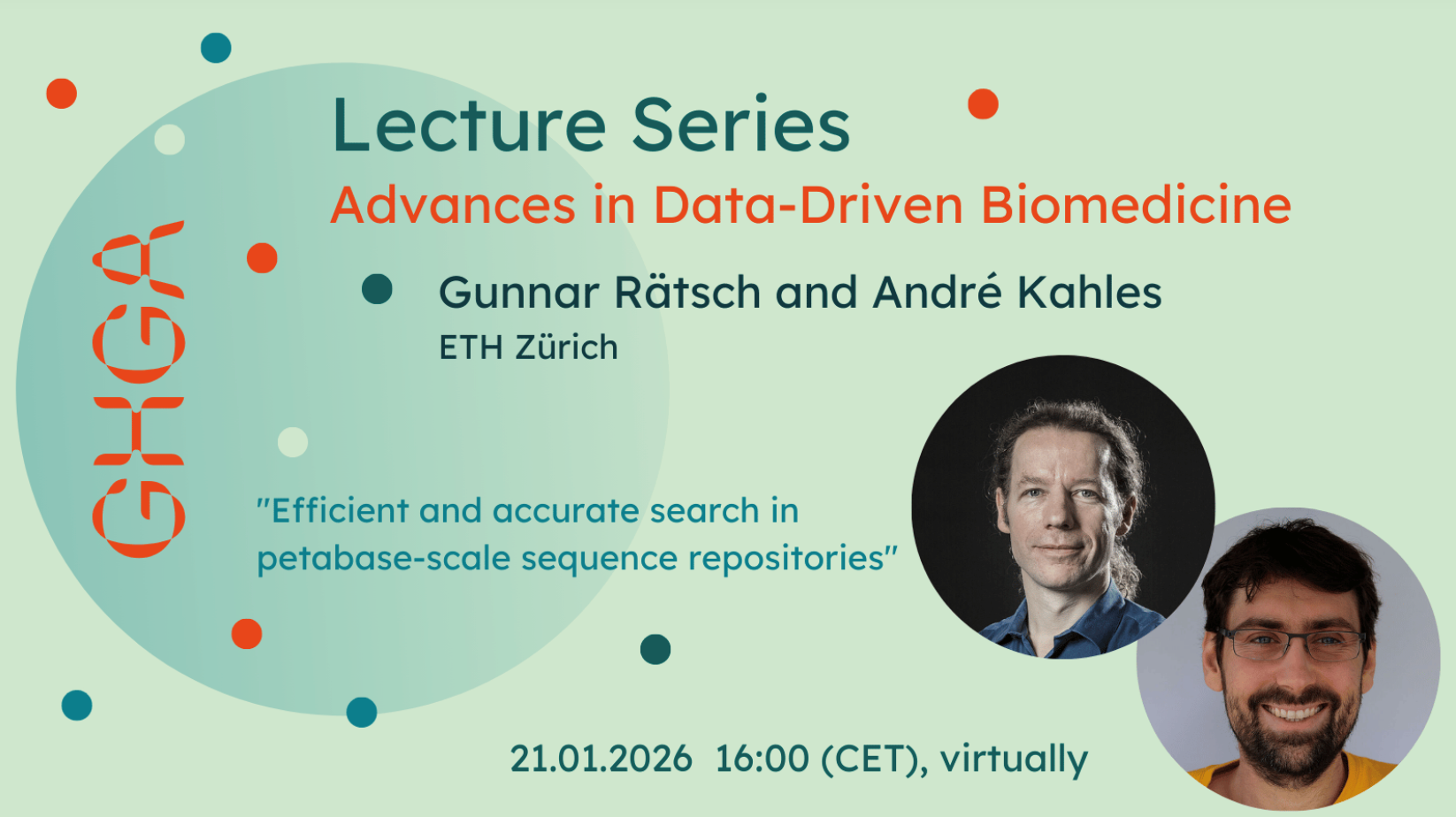 GHGA

Lecture Series
Advances in Data-Driven Biomedicine

Gunnar Rätsch and André Kahles
ETH Zürich

"Efficient and accurate search in petabase-scale sequence repositories"

21.01.2026 16:00 (CET), virtually